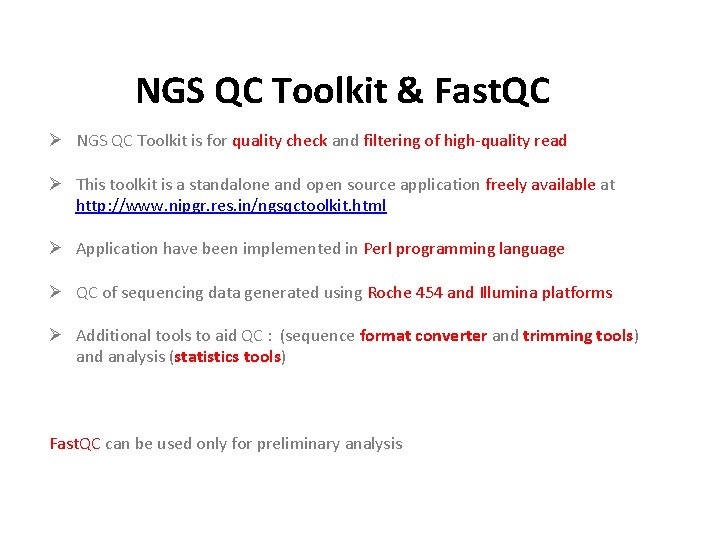 NGS QC Toolkit & FastQC

➢ NGS QC Toolkit is for quality check and filtering of high-quality read

➢ This toolkit is a standalone and open source application freely available at http://www.nipgr.res.in/ngsqctoolkit.html

➢ Application have been implemented in Perl programming language

➢ QC of sequencing data generated using Roche 454 and Illumina platforms

➢ Additional tools to aid QC : (sequence format converter and trimming tools) and analysis (statistics tools)

FastQC can be used only for preliminary analysis